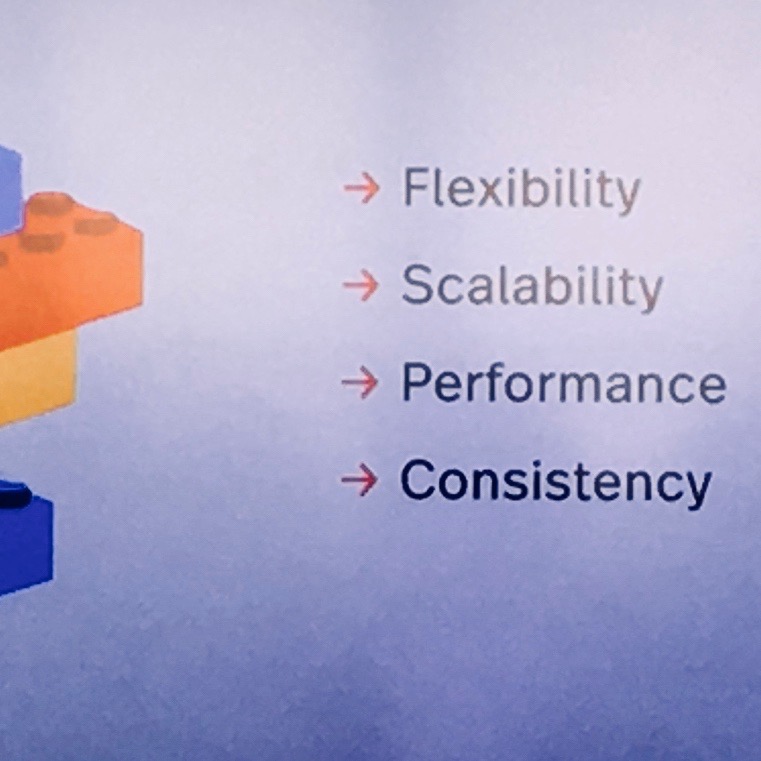 → Flexibility
→ Scalability
→ Performance
→ Consistency